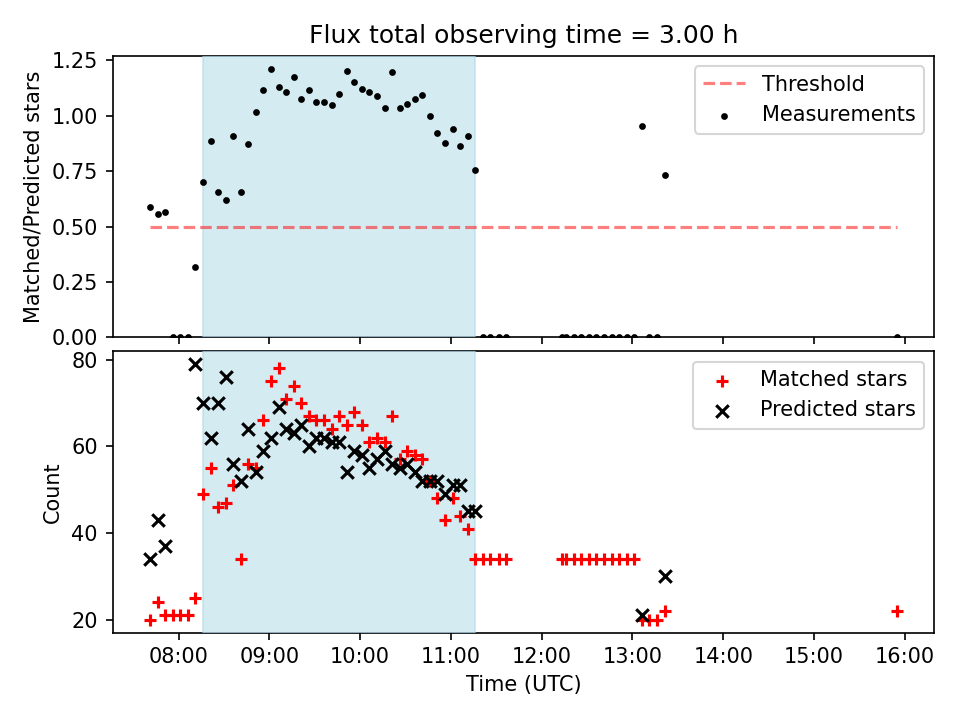 Flux total observing time = 3.00 h

Matched/Predicted stars

1.25
1.00
0.75
0.50
0.25
0.00

Threshold
Measurements

Count

80
60
40
20

Matched stars
Predicted stars

08:00 09:00 10:00 11:00 12:00 13:00 14:00 15:00 16:00

Time (UTC)